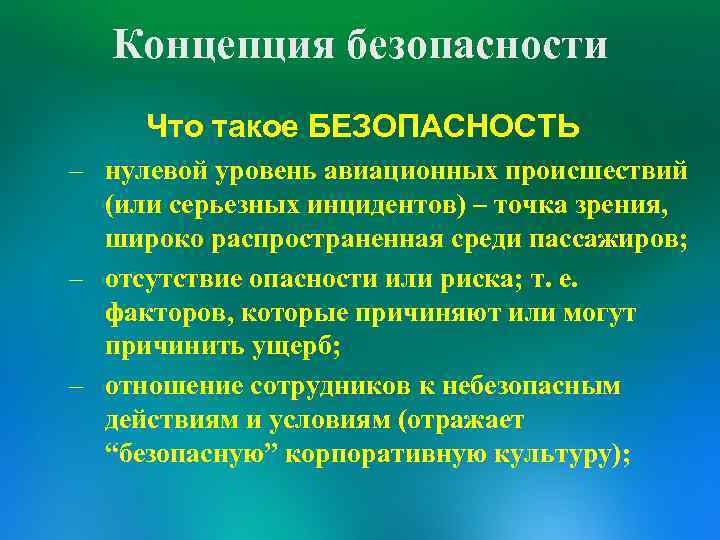 Концепция безопасности

Что такое БЕЗОПАСНОСТЬ

– нулевой уровень авиационных происшествий (или серьезных инцидентов) – точка зрения, широко распространенная среди пассажиров;

– отсутствие опасности или риска; т. е. факторов, которые причиняют или могут причинить ущерб;

– отношение сотрудников к небезопасным действиям и условиям (отражает “безопасную” корпоративную культуру);